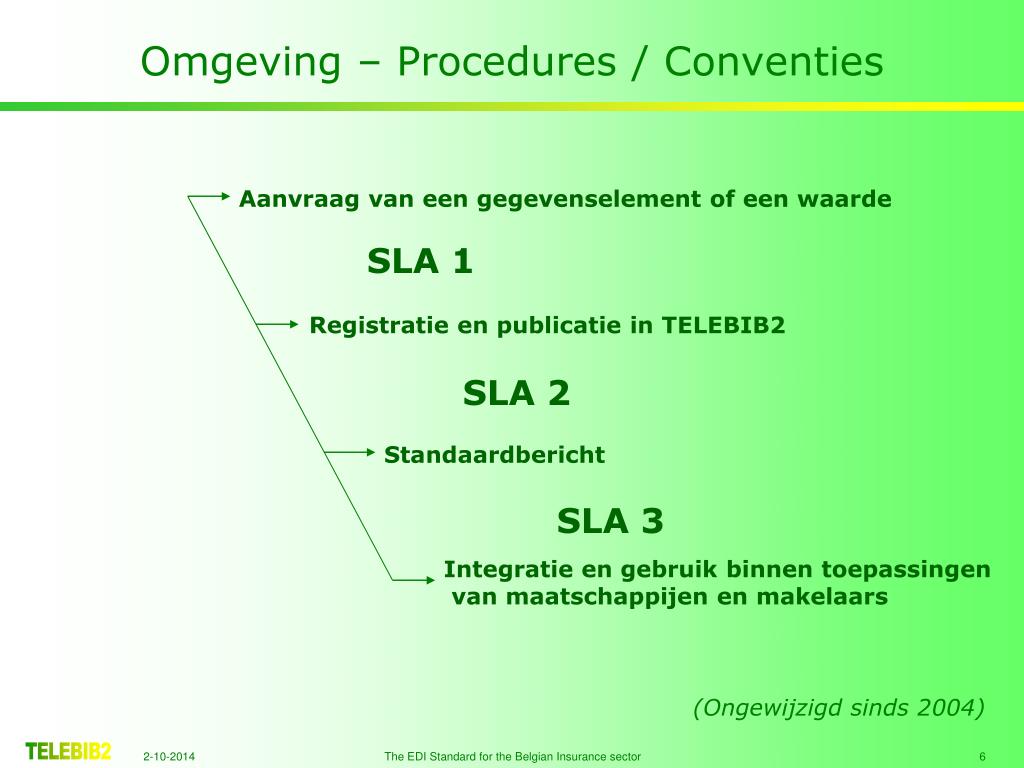 Omgeving – Procedures / Conventies

Aanvraag van een gegevenselement of een waarde

SLA 1

Registratie en publicatie in TELEBIB2

SLA 2

Standaardbericht

SLA 3

Integratie en gebruik binnen toepassingen van maatschappijen en makelaars

(Ongewijzigd sinds 2004)

TELEBIB2 2-10-2014 The EDI Standard for the Belgian Insurance sector 6